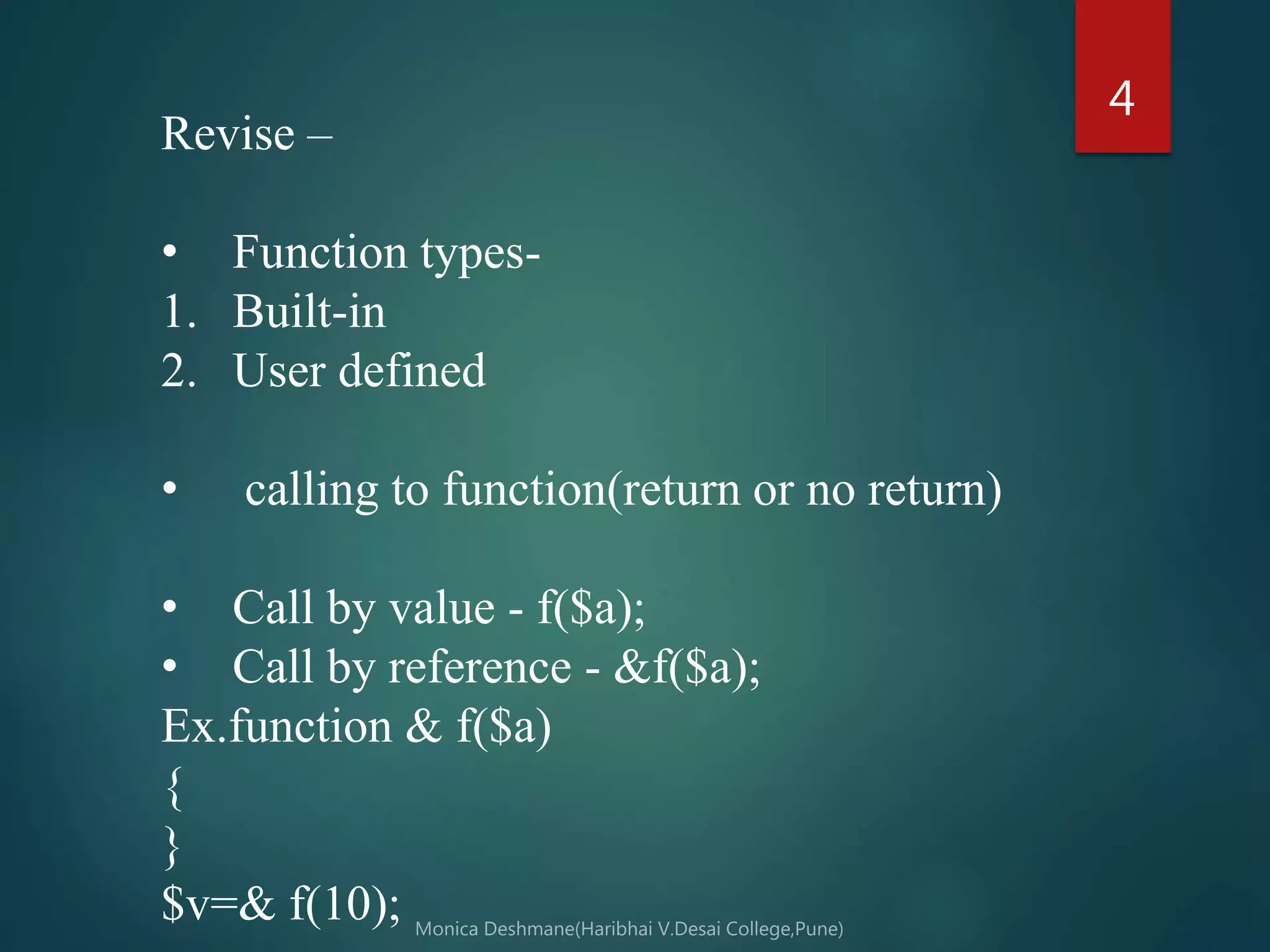 4

Revise –

• Function types-
1. Built-in
2. User defined

• calling to function(return or no return)

• Call by value - f(\$a);
• Call by reference - &f(\$a);
Ex.function & f(\$a)
{
}
\$v=& f(10);

Monica Deshmane(Haribhai V.Desai College,Pune)